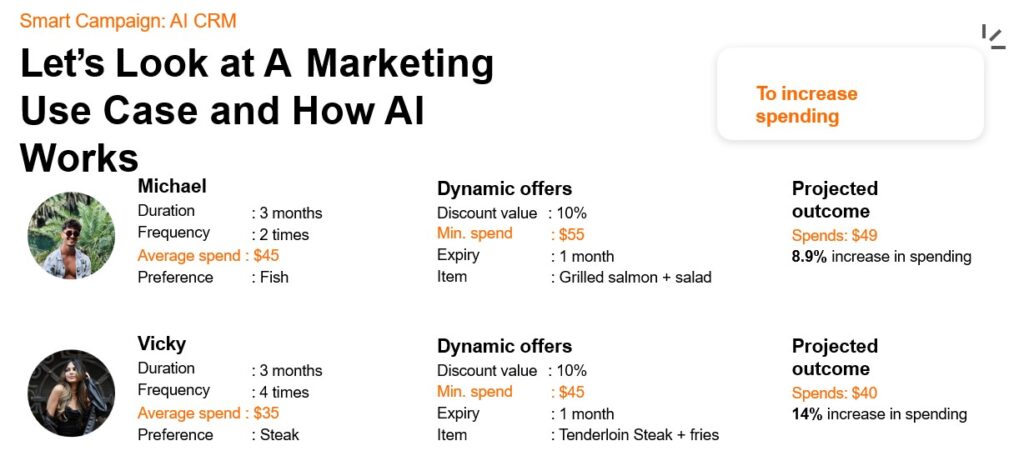 Smart Campaign: AI CRM

Let's Look at A Marketing Use Case and How AI Works

To increase spending

Michael
Duration : 3 months
Frequency : 2 times
Average spend : $45
Preference : Fish

Dynamic offers
Discount value : 10%
Min. spend : $55
Expiry : 1 month
Item : Grilled salmon + salad

Projected outcome
Spends: $49
8.9% increase in spending

Vicky
Duration : 3 months
Frequency : 4 times
Average spend : $35
Preference : Steak

Dynamic offers
Discount value : 10%
Min. spend : $45
Expiry : 1 month
Item : Tenderloin Steak + fries

Projected outcome
Spends: $40
14% increase in spending